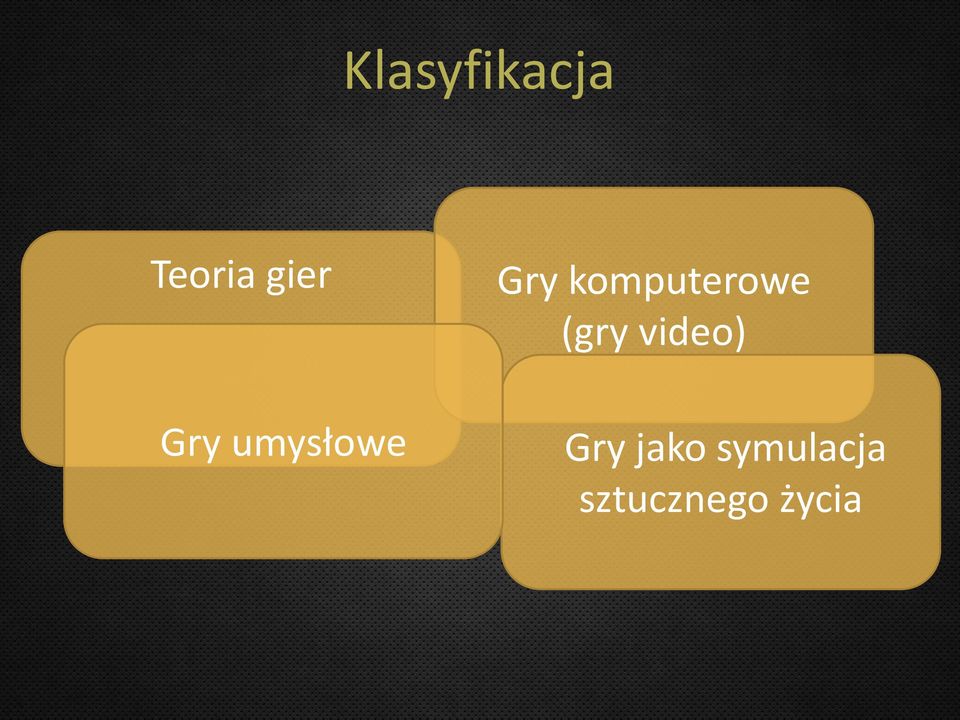 Klasyfikacja

Teoria gier

Gry komputerowe (gry video)

Gry umysłowe

Gry jako symulacja sztucznego życia